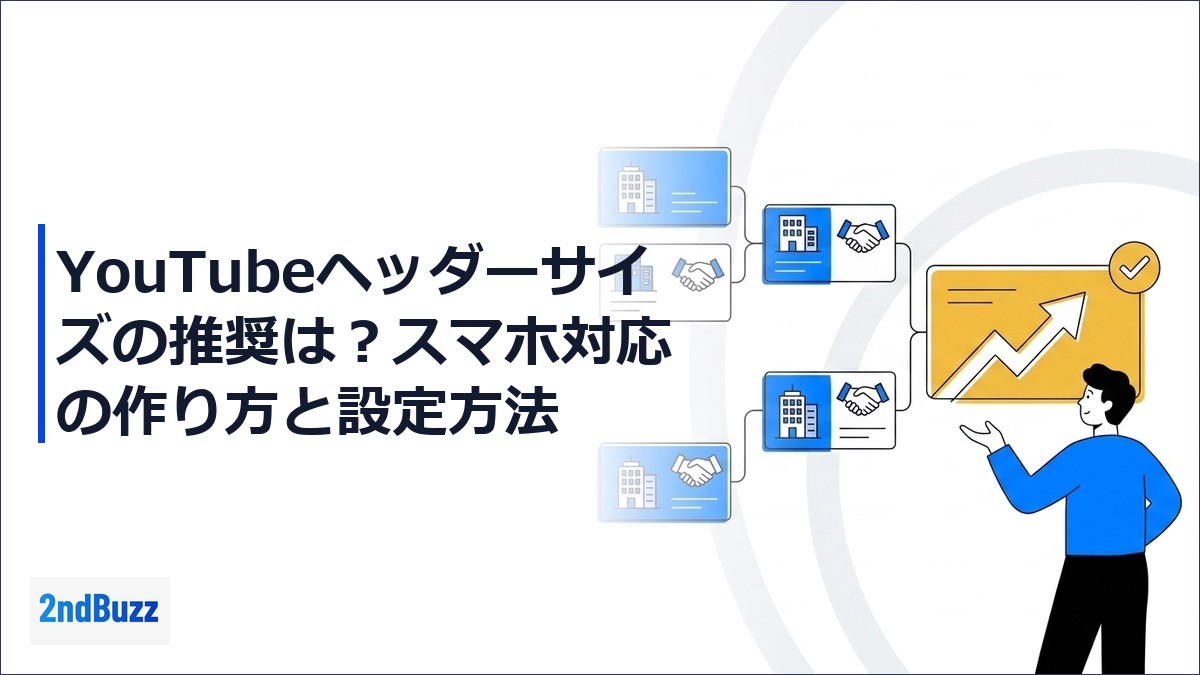 YouTubeヘッダーサイズの推奨は？スマホ対応の作り方と設定方法

2ndBuzz